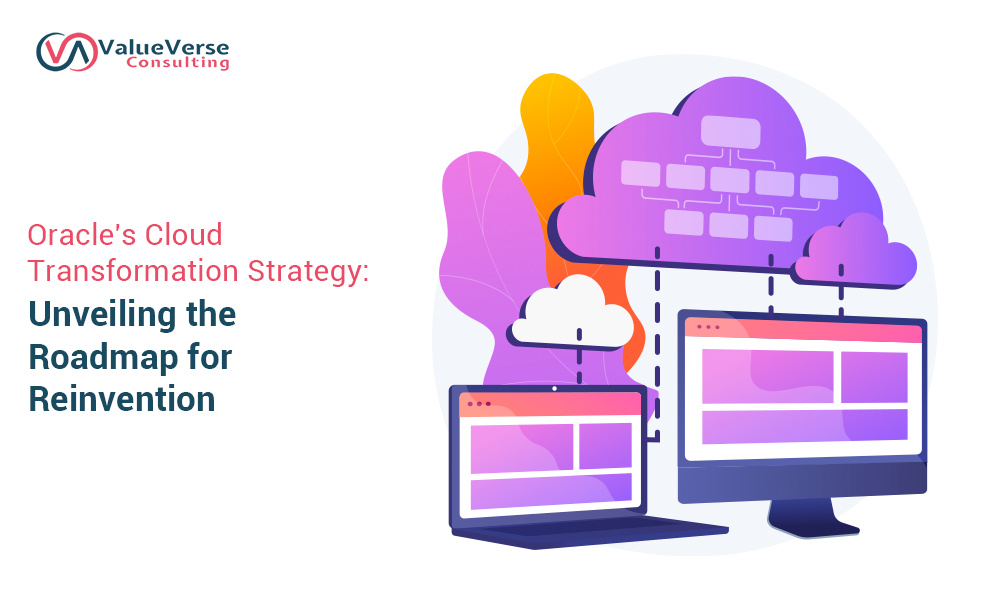 ValueVerse Consulting

Oracle's Cloud Transformation Strategy: Unveiling the Roadmap for Reinvention